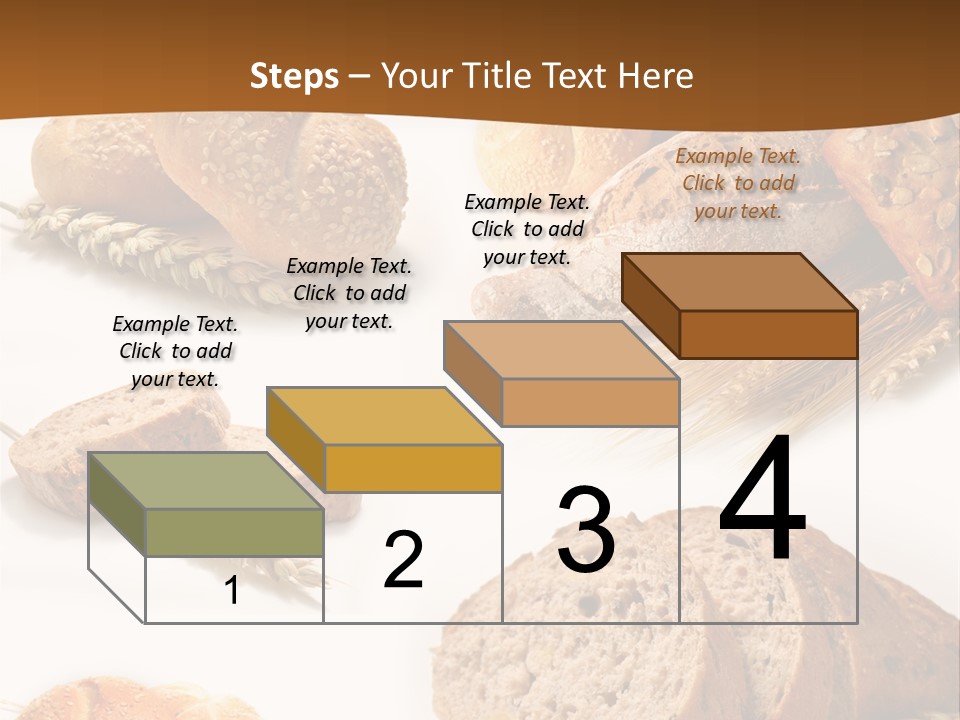 Steps – Your Title Text Here

Example Text. Click to add your text.

Example Text. Click to add your text.

Example Text. Click to add your text.

Example Text. Click to add your text.

1

2

3

4